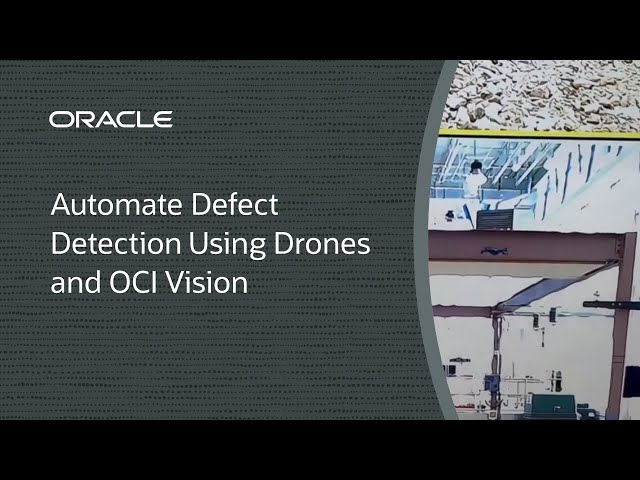 ORACLE

Automate Defect Detection Using Drones and OCI Vision